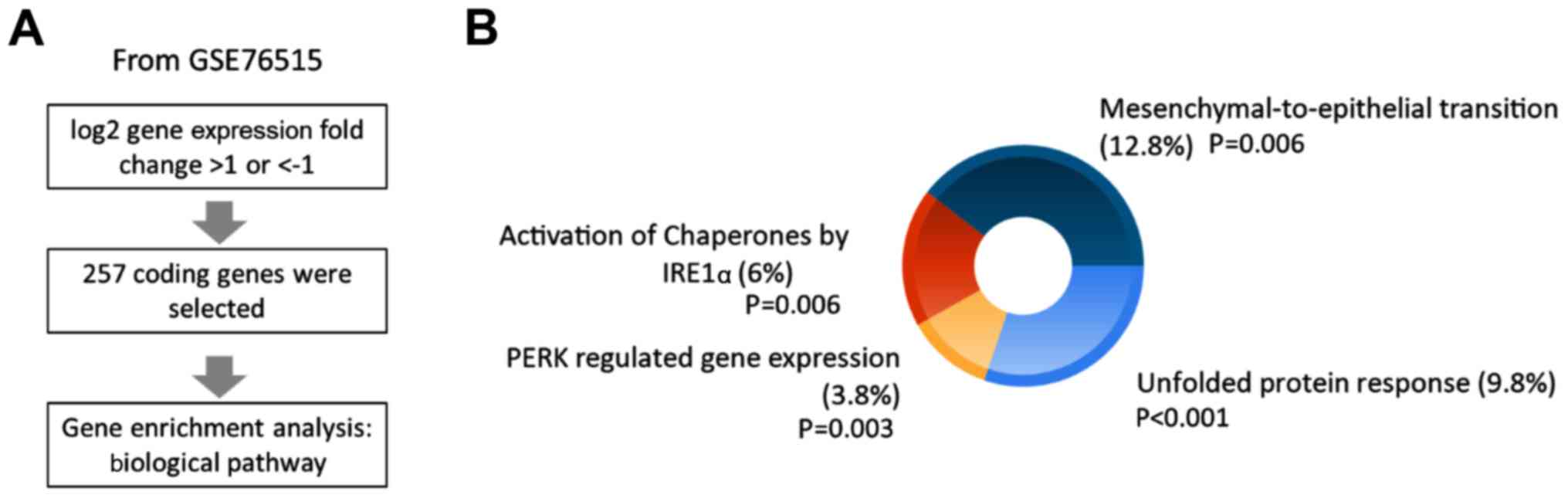 A

From GSE76515

log2 gene expression fold change >1 or <-1

257 coding genes were selected

Gene enrichment analysis: biological pathway

B

Mesenchymal-to-epithelial transition (12.8%) P=0.006

Activation of Chaperones by IRE1α (6%) P=0.006

PERK regulated gene expression (3.8%) P=0.003

Unfolded protein response (9.8%) P<0.001